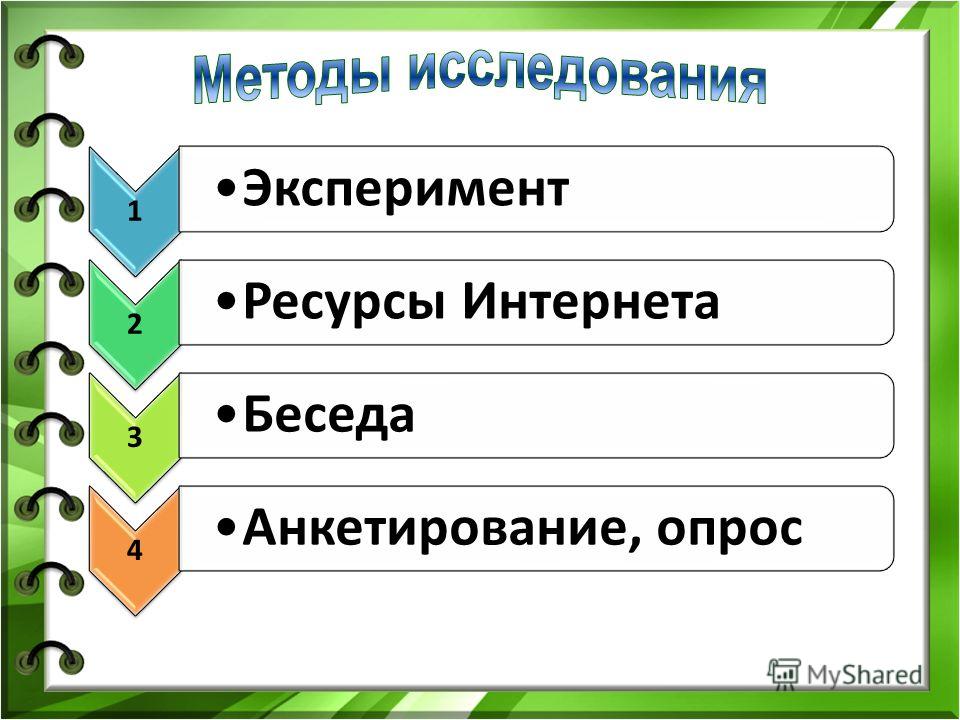 Методы исследования

1
•Эксперимент

2
•Ресурсы Интернета

3
•Беседа

4
•Анкетирование, опрос

MyShared